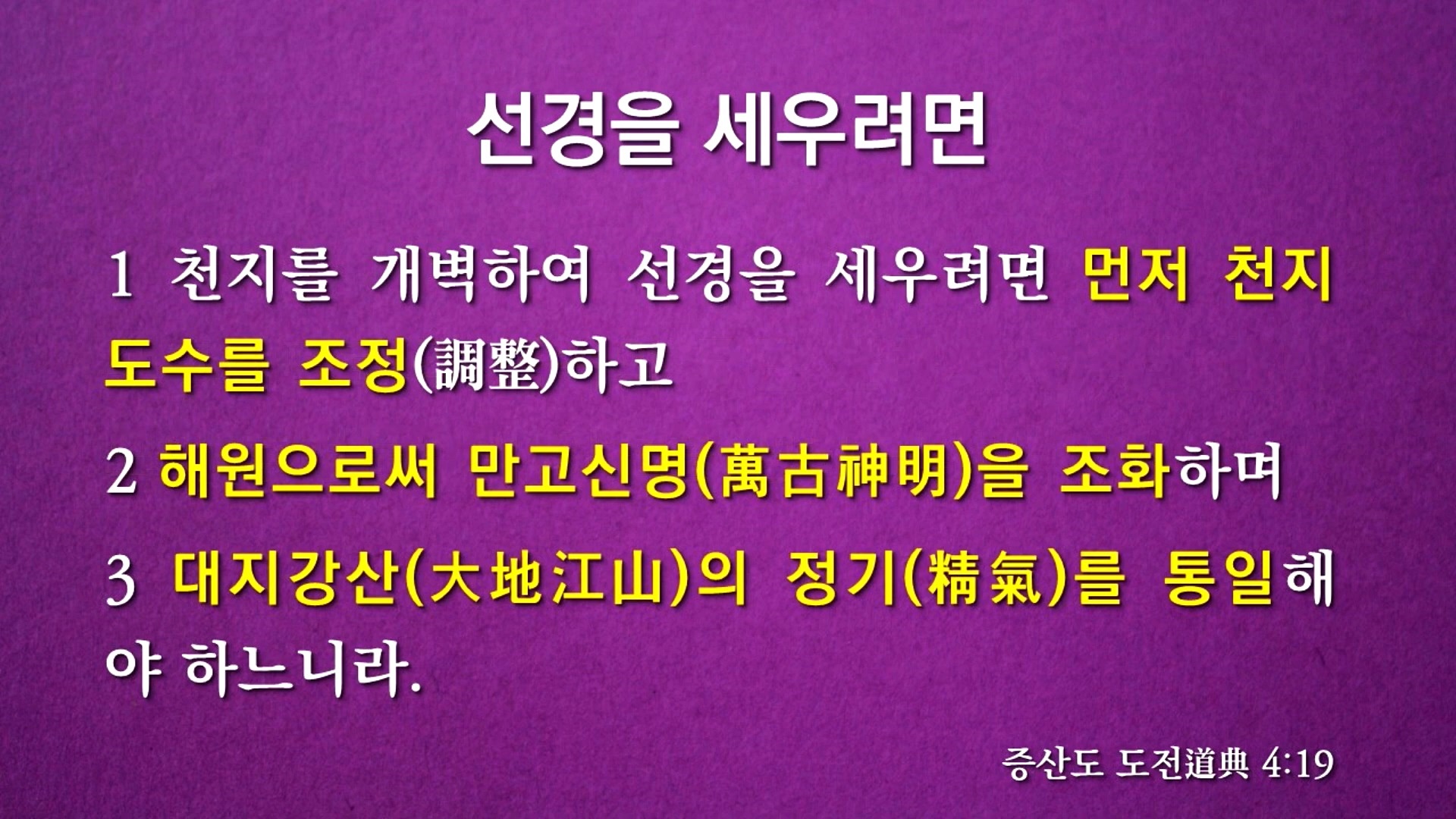 선경을 세우려면

1 천지를 개벽하여 선경을 세우려면 먼저 천지 도수를 조정(調整)하고

2 해원으로써 만고신명(萬古神明)을 조화하며

3 대지강산(大地江山)의 정기(精氣)를 통일해야 하느니라.

증산도 도전道典 4:19